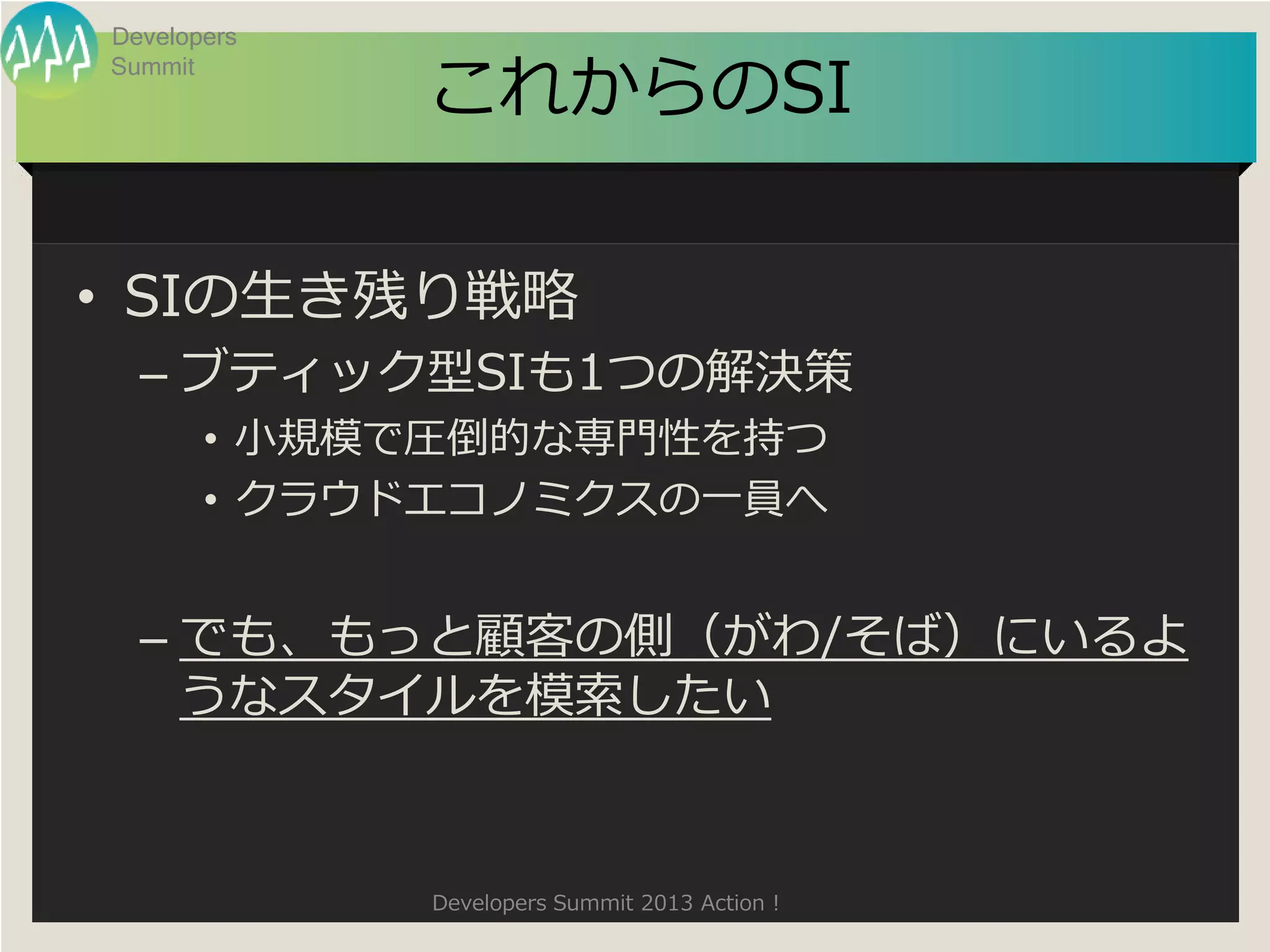 Developers Summit

これからのSI

• SIの生き残り戦略
– ブティック型SIも1つの解決策
• 小規模で圧倒的な専門性を持つ
• クラウドエコノミクスの一員へ

– でも、もっと顧客の側（がわ/そば）にいるようなスタイルを模索したい

Developers Summit 2013 Action !